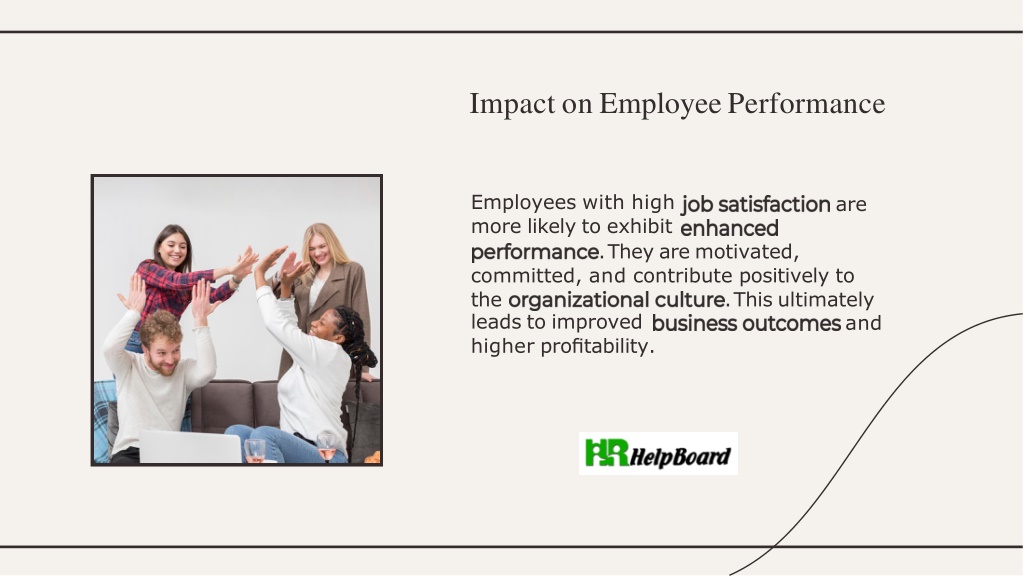 Impact on Employee Performance

Employees with high job satisfaction are more likely to exhibit enhanced performance. They are motivated, committed, and contribute positively to the organizational culture. This ultimately leads to improved business outcomes and higher profitability.

HR HelpBoard